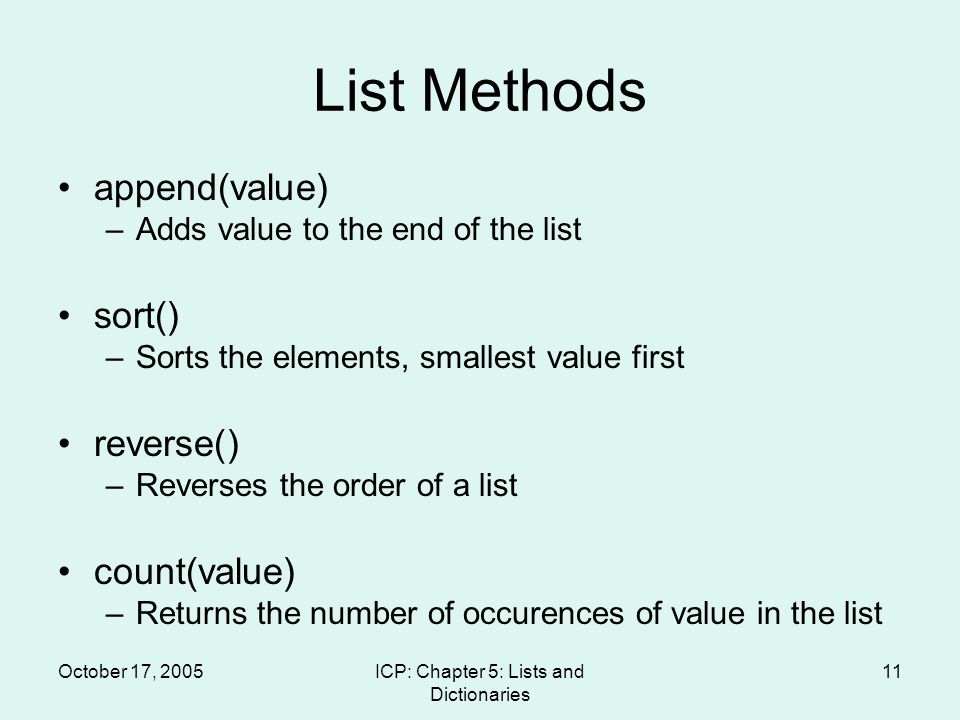 List Methods

• append(value)
– Adds value to the end of the list

• sort()
– Sorts the elements, smallest value first

• reverse()
– Reverses the order of a list

• count(value)
– Returns the number of occurences of value in the list

October 17, 2005

ICP: Chapter 5: Lists and Dictionaries

11